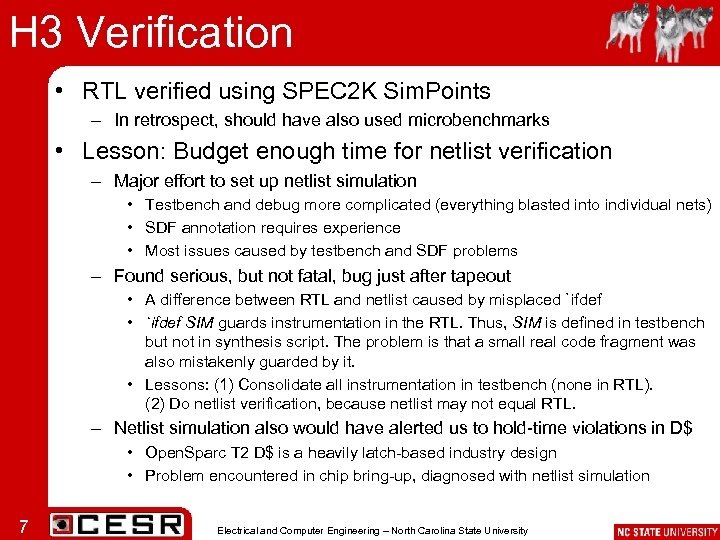 H3 Verification

• RTL verified using SPEC2K SimPoints
– In retrospect, should have also used microbenchmarks

• Lesson: Budget enough time for netlist verification
– Major effort to set up netlist simulation
• Testbench and debug more complicated (everything blasted into individual nets)
• SDF annotation requires experience
• Most issues caused by testbench and SDF problems
– Found serious, but not fatal, bug just after tapeout
• A difference between RTL and netlist caused by misplaced `ifdef
• `ifdef SIM guards instrumentation in the RTL. Thus, SIM is defined in testbench but not in synthesis script. The problem is that a small real code fragment was also mistakenly guarded by it.
• Lessons: (1) Consolidate all instrumentation in testbench (none in RTL). (2) Do netlist verification, because netlist may not equal RTL.
– Netlist simulation also would have alerted us to hold-time violations in D$
• OpenSparc T2 D$ is a heavily latch-based industry design
• Problem encountered in chip bring-up, diagnosed with netlist simulation

7 CESR Electrical and Computer Engineering – North Carolina State University NC STATE UNIVERSITY